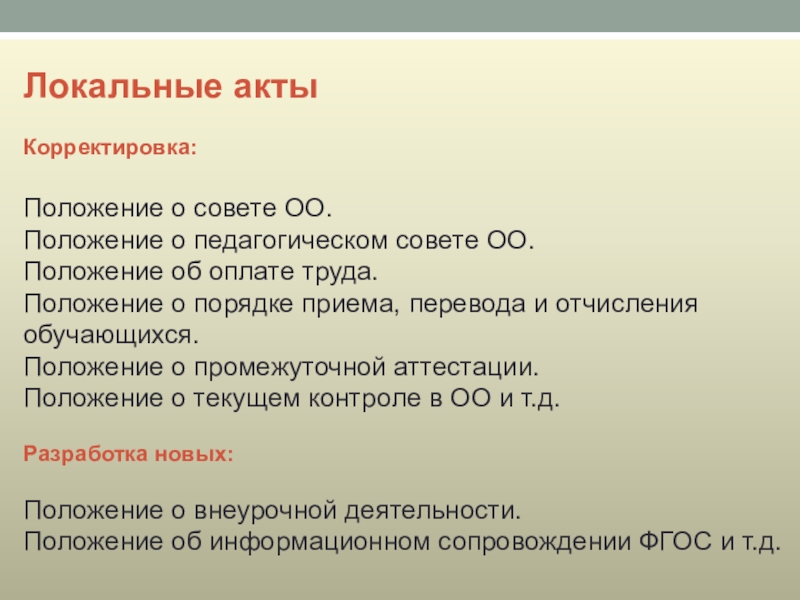 Локальные акты

Корректировка:

Положение о совете ОО.
Положение о педагогическом совете ОО.
Положение об оплате труда.
Положение о порядке приема, перевода и отчисления обучающихся.
Положение о промежуточной аттестации.
Положение о текущем контроле в ОО и т.д.

Разработка новых:

Положение о внеурочной деятельности.
Положение об информационном сопровождении ФГОС и т.д.